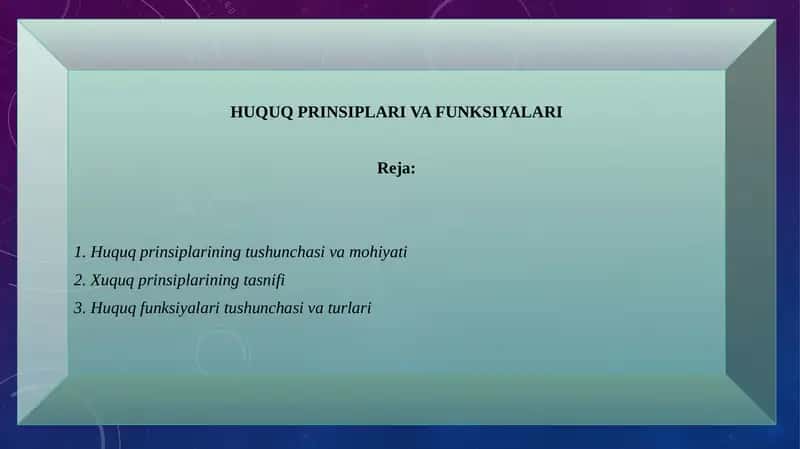 HUQUQ PRINSIPLARI VA FUNKSIYALARI

Reja:

1. Huquq prinsiplarining tushunchasi va mohiyati
2. Xuquq prinsiplarining tasnifi
3. Huquq funksiyalari tushunchasi va turlari